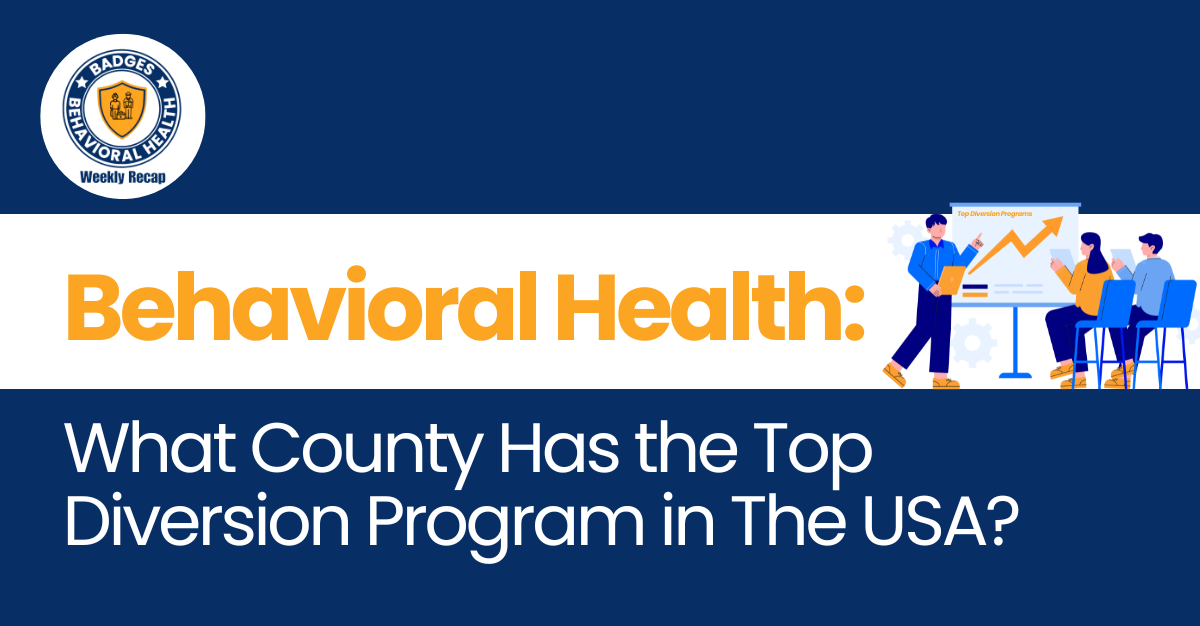 BADGES
BEHAVIORAL HEALTH
Weekly Recap

Top Diversion Programs

Behavioral Health:

What County Has the Top Diversion Program in The USA?